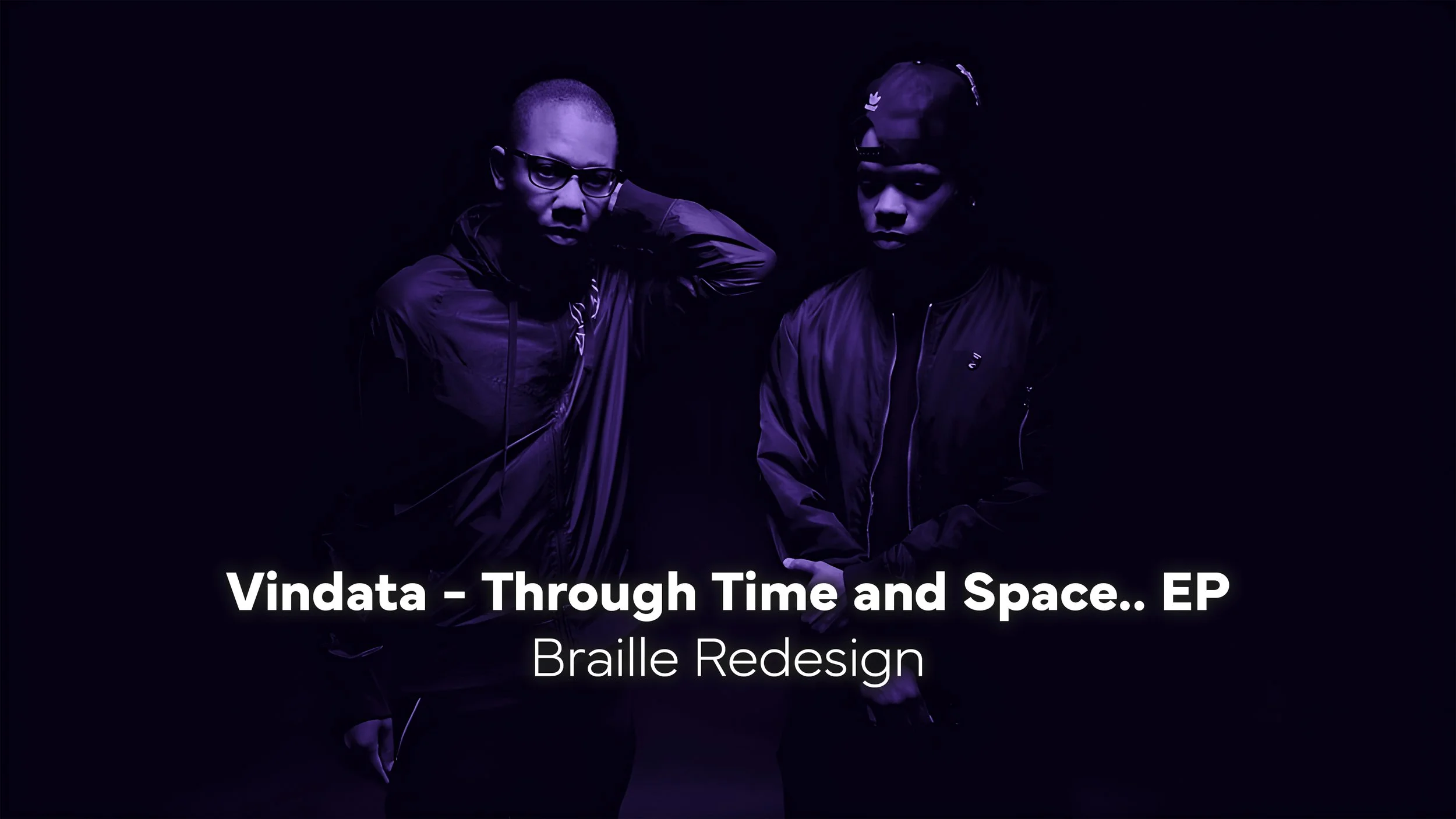 Vindata - Through Time and Space.. EP
Braille Redesign